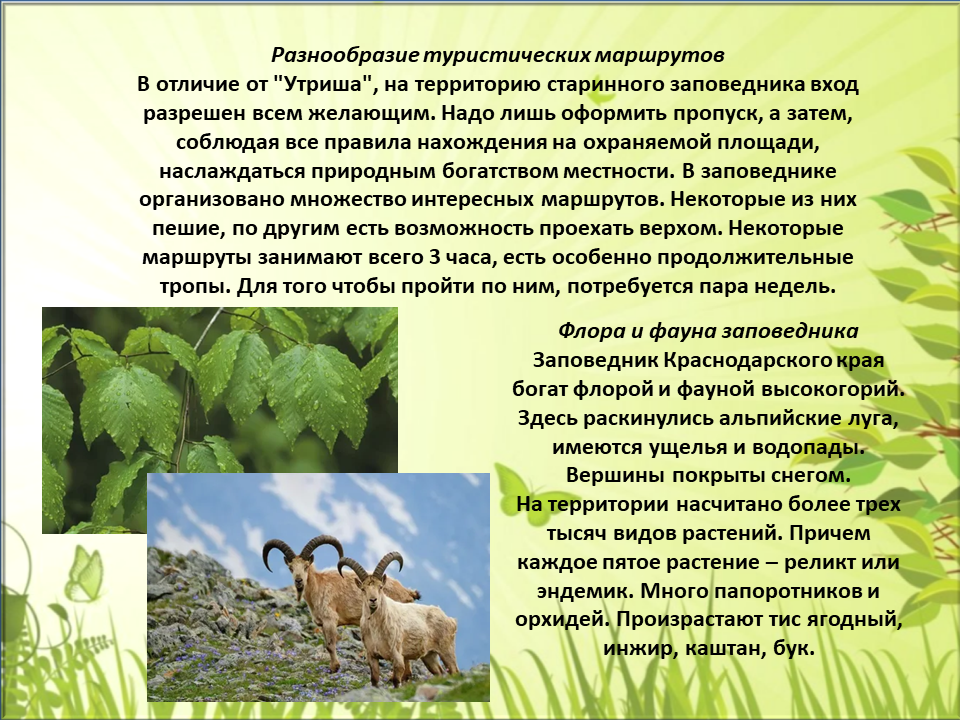 Разнообразие туристических маршрутов
В отличие от "Утриша", на территорию старинного заповедника вход разрешен всем желающим. Надо лишь оформить пропуск, а затем, соблюдая все правила нахождения на охраняемой площади, наслаждаться природным богатством местности. В заповеднике организовано множество интересных маршрутов. Некоторые из них пешие, по другим есть возможность проехать верхом. Некоторые маршруты занимают всего 3 часа, есть особенно продолжительные тропы. Для того чтобы пройти по ним, потребуется пара недель.

Флора и фауна заповедника
Заповедник Краснодарского края богат флорой и фауной высокогорий. Здесь раскинулись альпийские луга, имеются ущелья и водопады. Вершины покрыты снегом.
На территории насчитано более трех тысяч видов растений. Причем каждое пятое растение – реликт или эндемик. Много папоротников и орхидей. Произрастают тис ягодный, инжир, каштан, бук.